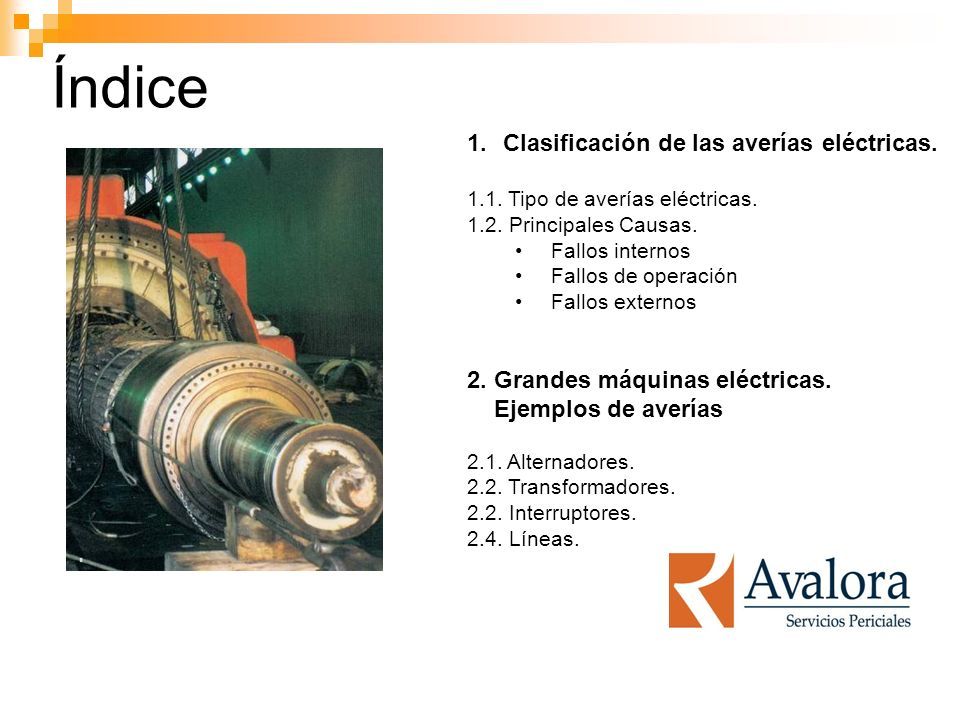 Índice

1. Clasificación de las averías eléctricas.

1.1. Tipo de averías eléctricas.
1.2. Principales Causas.
• Fallos internos
• Fallos de operación
• Fallos externos

2. Grandes máquinas eléctricas. Ejemplos de averías

2.1. Alternadores.
2.2. Transformadores.
2.2. Interruptores.
2.4. Líneas.

Avalora
Servicios Periciales